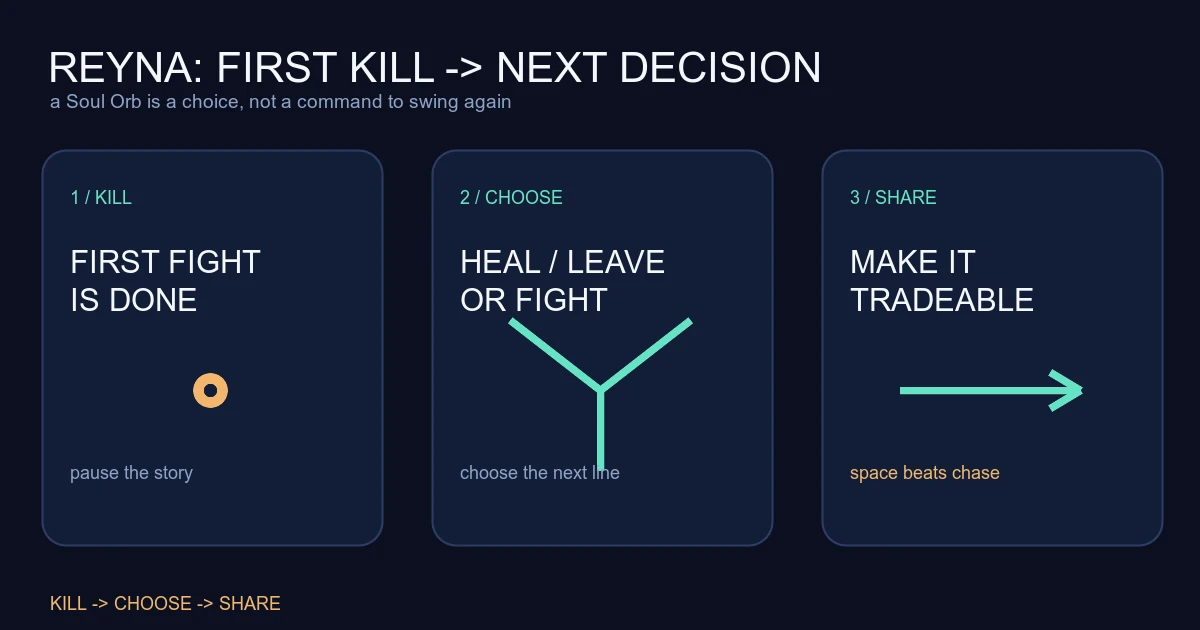 REYNA: FIRST KILL -> NEXT DECISION
a Soul Orb is a choice, not a command to swing again

1 / KILL

FIRST FIGHT IS DONE

pause the story

2 / CHOOSE

HEAL / LEAVE OR FIGHT

choose the next line

3 / SHARE

MAKE IT TRADEABLE

space beats chase

KILL -> CHOOSE -> SHARE